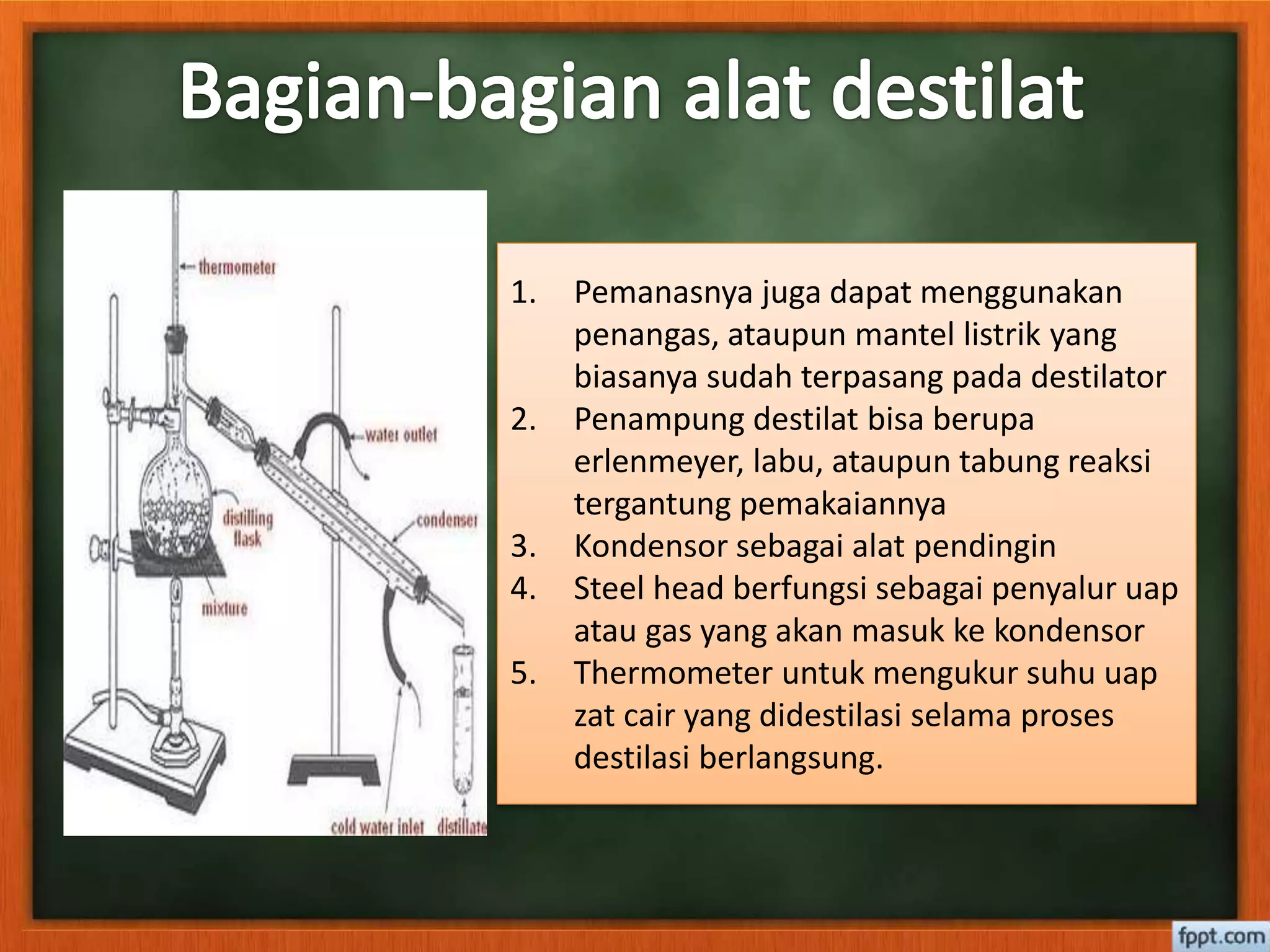 Bagian-bagian alat destilat

thermometer
water outlet
distilling flask
condenser
mixture
cold water inlet
distillate

1. Pemanasnya juga dapat menggunakan penangas, ataupun mantel listrik yang biasanya sudah terpasang pada destilator
2. Penampung destilat bisa berupa erlenmeyer, labu, ataupun tabung reaksi tergantung pemakaiannya
3. Kondensor sebagai alat pendingin
4. Steel head berfungsi sebagai penyalur uap atau gas yang akan masuk ke kondensor
5. Thermometer untuk mengukur suhu uap zat cair yang didestilasi selama proses destilasi berlangsung.

fppt.com